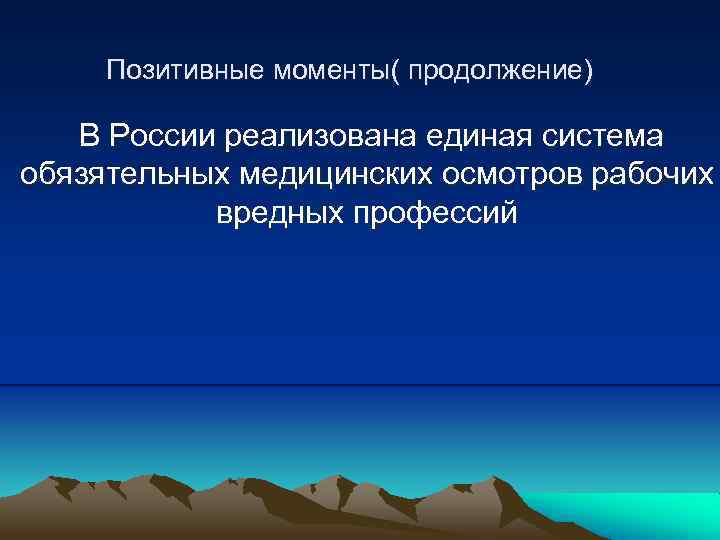 Позитивные моменты( продолжение)

В России реализована единая система обязятельных медицинских осмотров рабочих вредных профессий